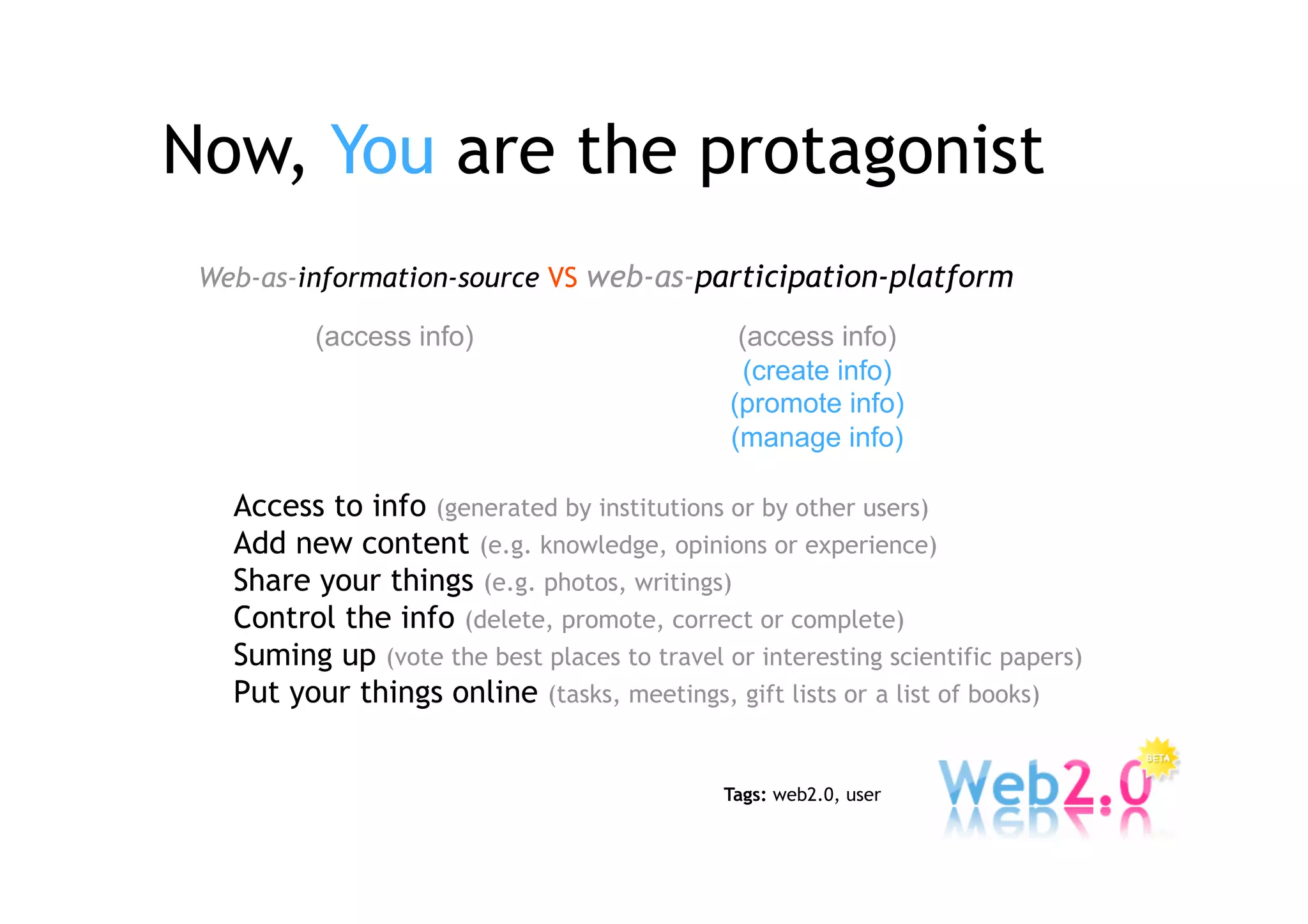 Now, You are the protagonist

Web-as-information-source VS web-as-participation-platform

(access info)

(access info)
(create info)
(promote info)
(manage info)

Access to info (generated by institutions or by other users)
Add new content (e.g. knowledge, opinions or experience)
Share your things (e.g. photos, writings)
Control the info (delete, promote, correct or complete)
Suming up (vote the best places to travel or interesting scientific papers)
Put your things online (tasks, meetings, gift lists or a list of books)

Tags: web2.0, user

Web2.0 BETA